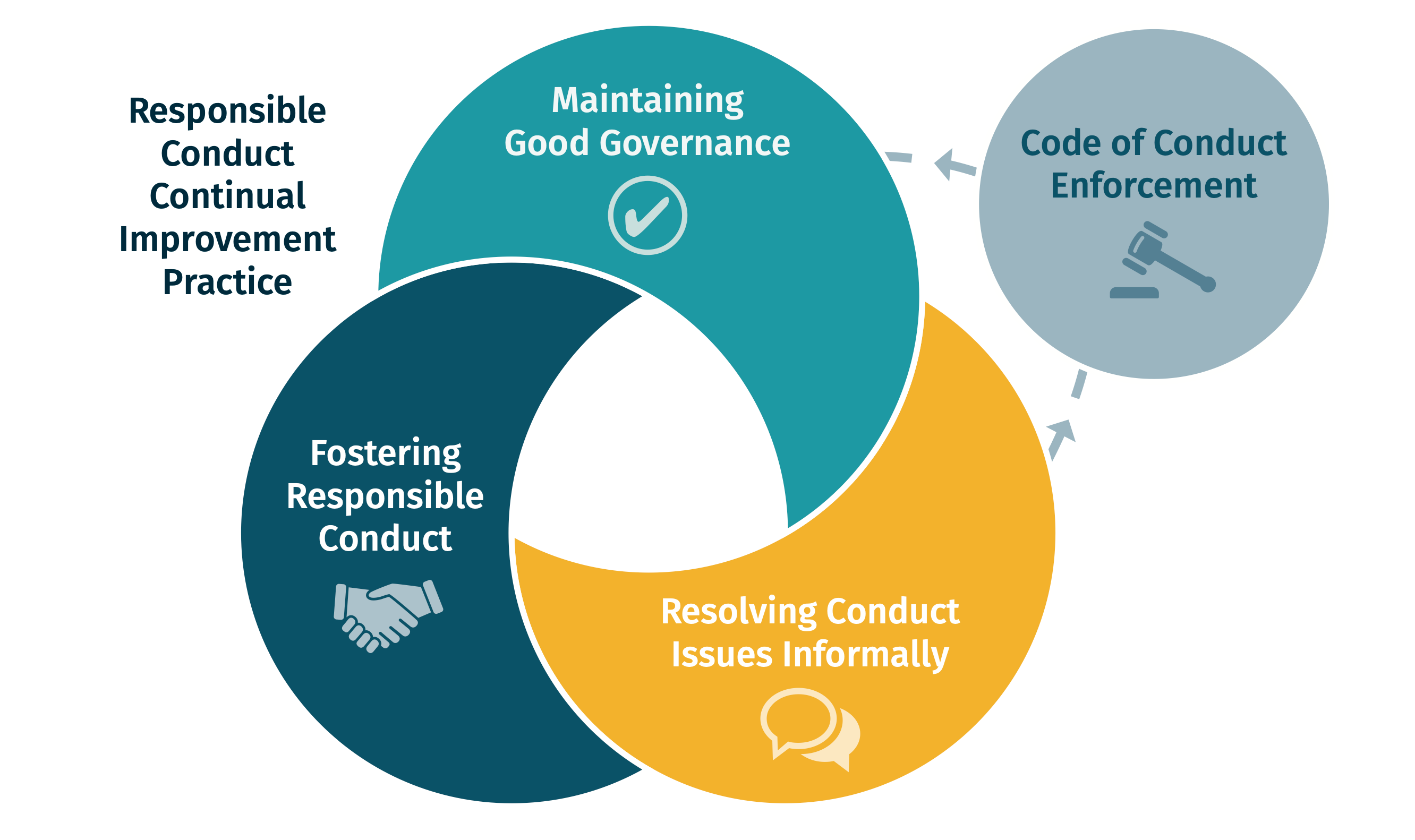 Responsible Conduct Continual Improvement Practice

Maintaining Good Governance

Code of Conduct Enforcement

Fostering Responsible Conduct

Resolving Conduct Issues Informally